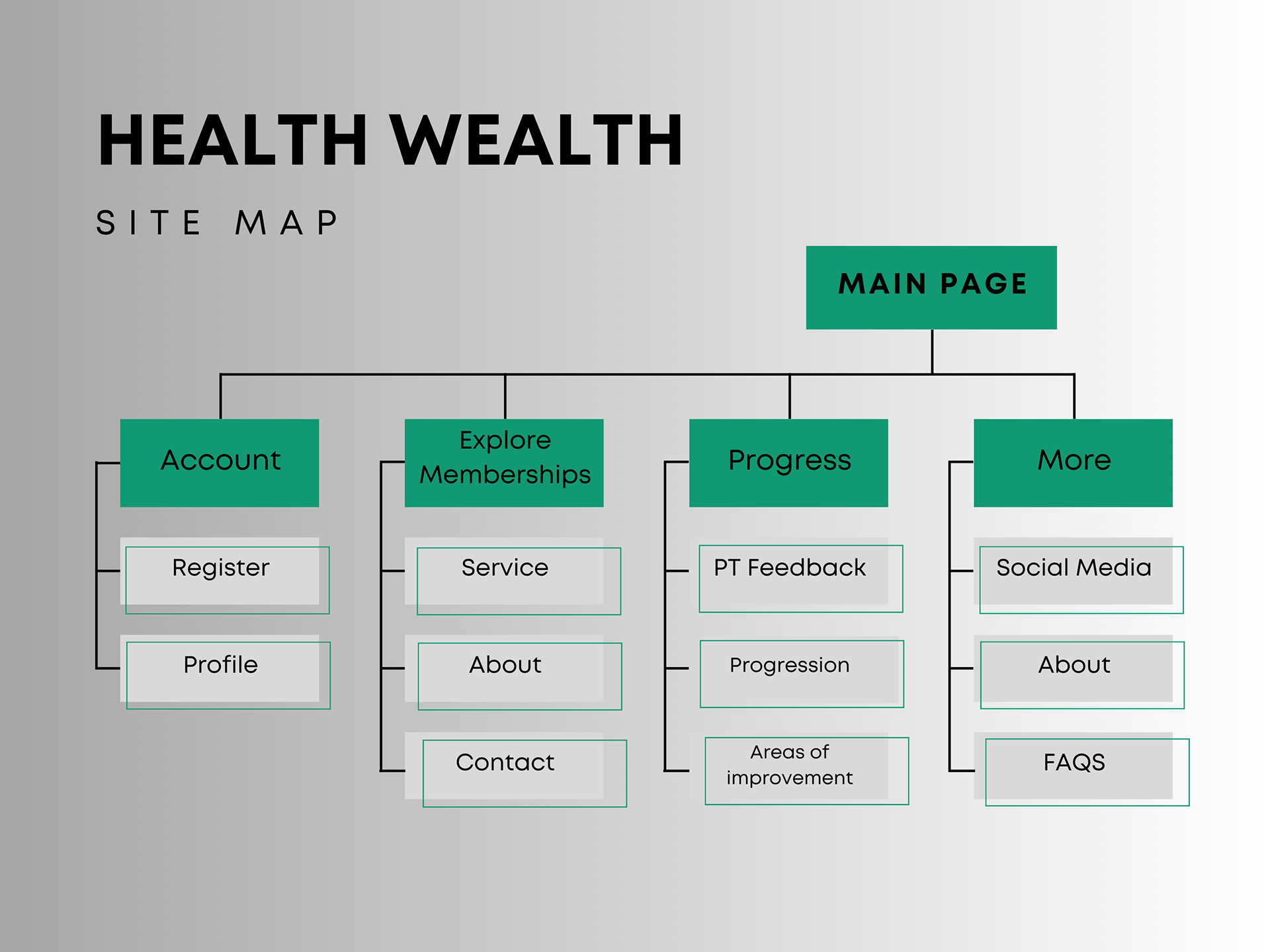 HEALTH WEALTH

SITE MAP

MAIN PAGE

Account

Register

Profile

Explore Memberships

Service

About

Contact

Progress

PT Feedback

Progression

Areas of improvement

More

Social Media

About

FAQS